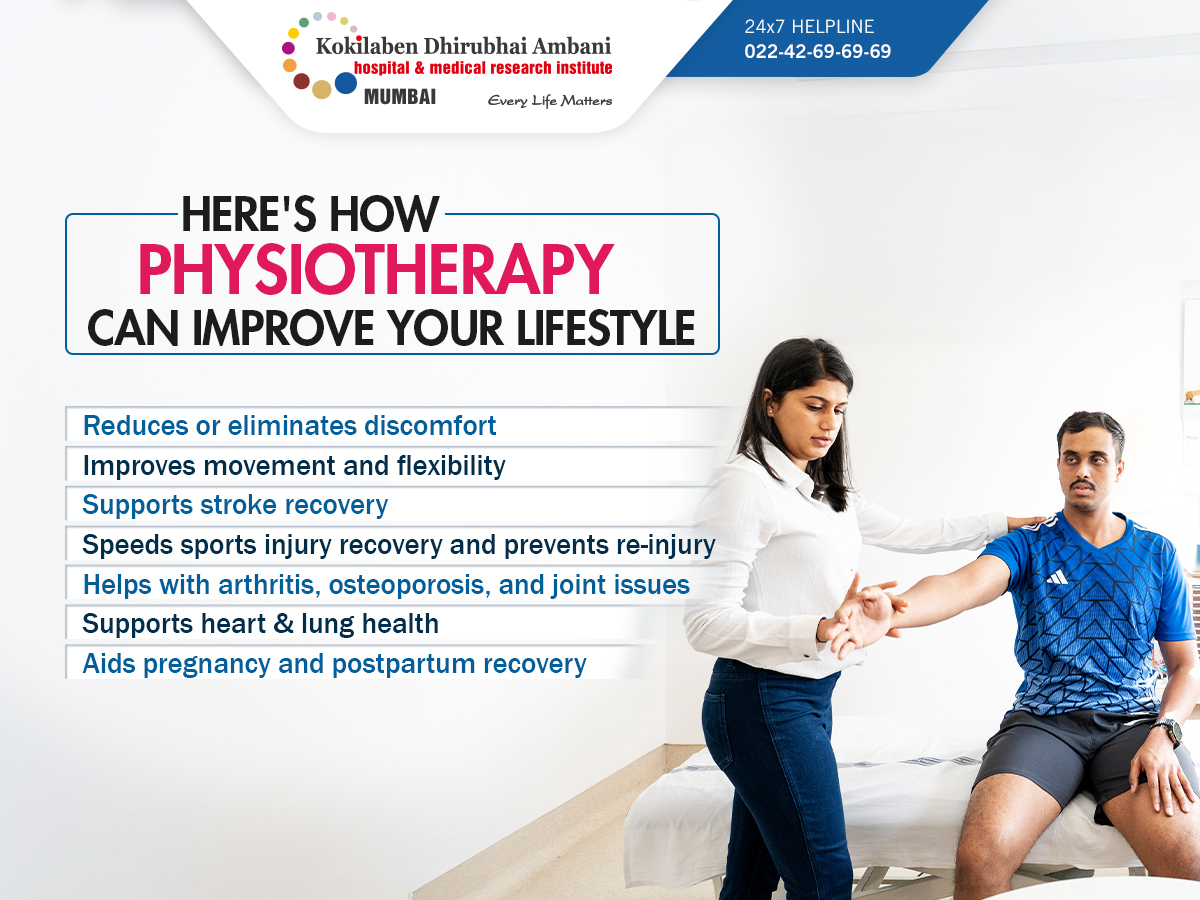 Kokilaben Dhirubhai Ambani
hospital & medical research institute
MUMBAI
Every Life Matters

24x7 HELPLINE
022-42-69-69-69

HERE'S HOW
PHYSIOTHERAPY
CAN IMPROVE YOUR LIFESTYLE

Reduces or eliminates discomfort
Improves movement and flexibility
Supports stroke recovery
Speeds sports injury recovery and prevents re-injury
Helps with arthritis, osteoporosis, and joint issues
Supports heart & lung health
Aids pregnancy and postpartum recovery